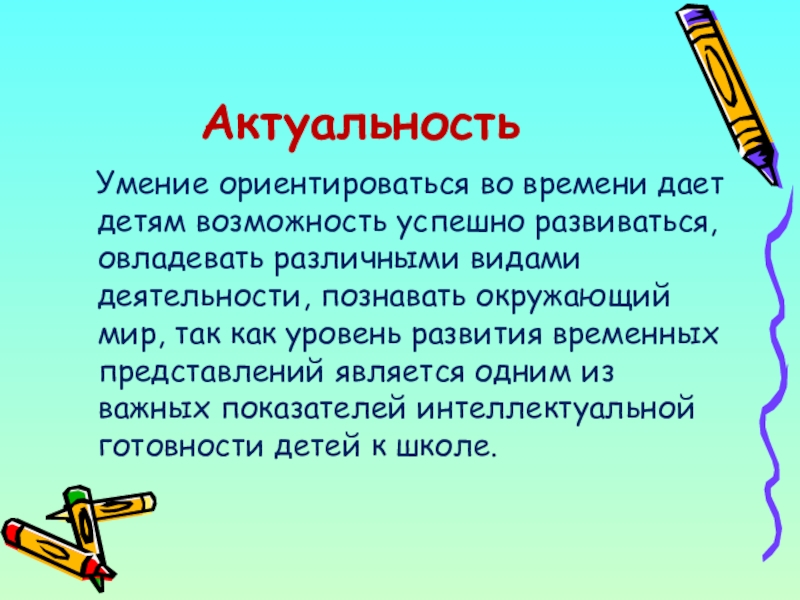 Актуальность

Умение ориентироваться во времени дает детям возможность успешно развиваться, овладевать различными видами деятельности, познавать окружающий мир, так как уровень развития временных представлений является одним из важных показателей интеллектуальной готовности детей к школе.